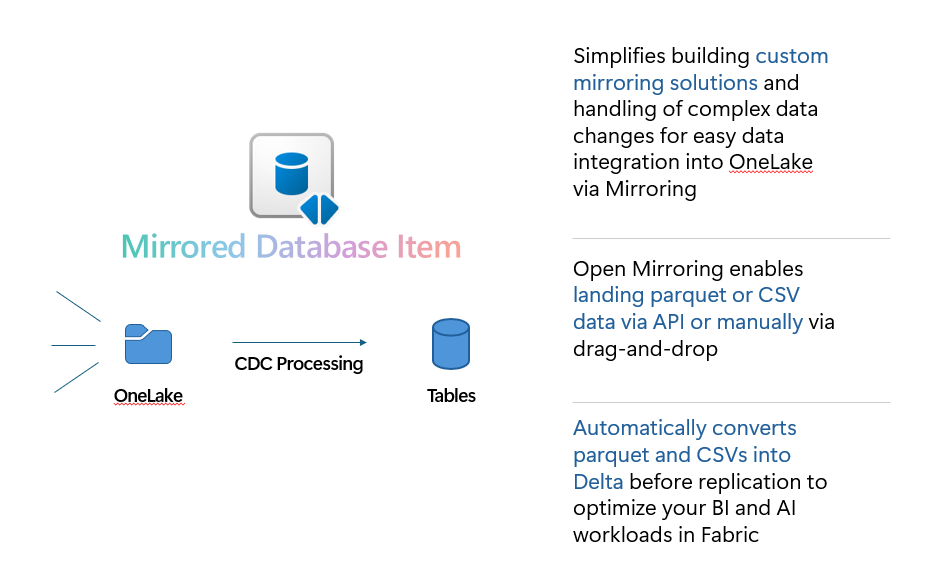 Mirrored Database Item

OneLake

CDC Processing

Tables

Simplifies building custom mirroring solutions and handling of complex data changes for easy data integration into OneLake via Mirroring

Open Mirroring enables landing parquet or CSV data via API or manually via drag-and-drop

Automatically converts parquet and CSVs into Delta before replication to optimize your BI and AI workloads in Fabric